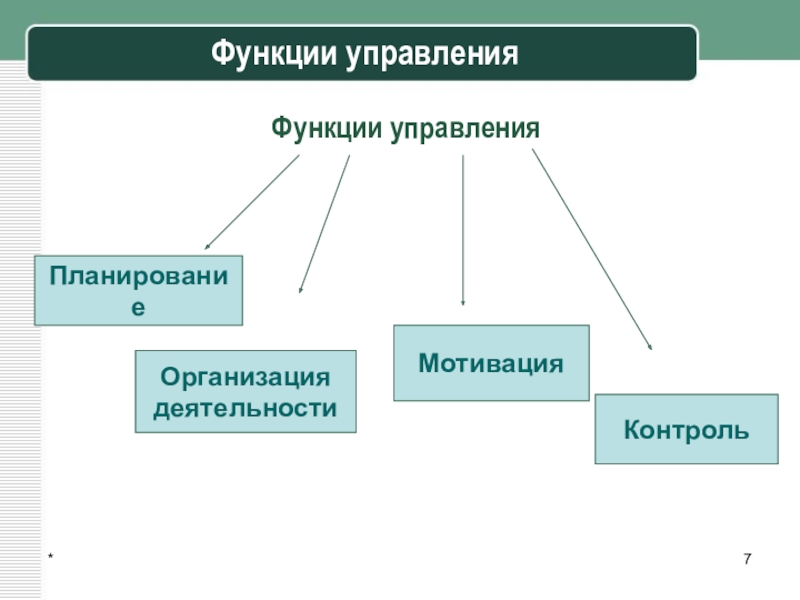 Функции управления

Функции управления

Планирование

Организация деятельности

Мотивация

Контроль

*

7